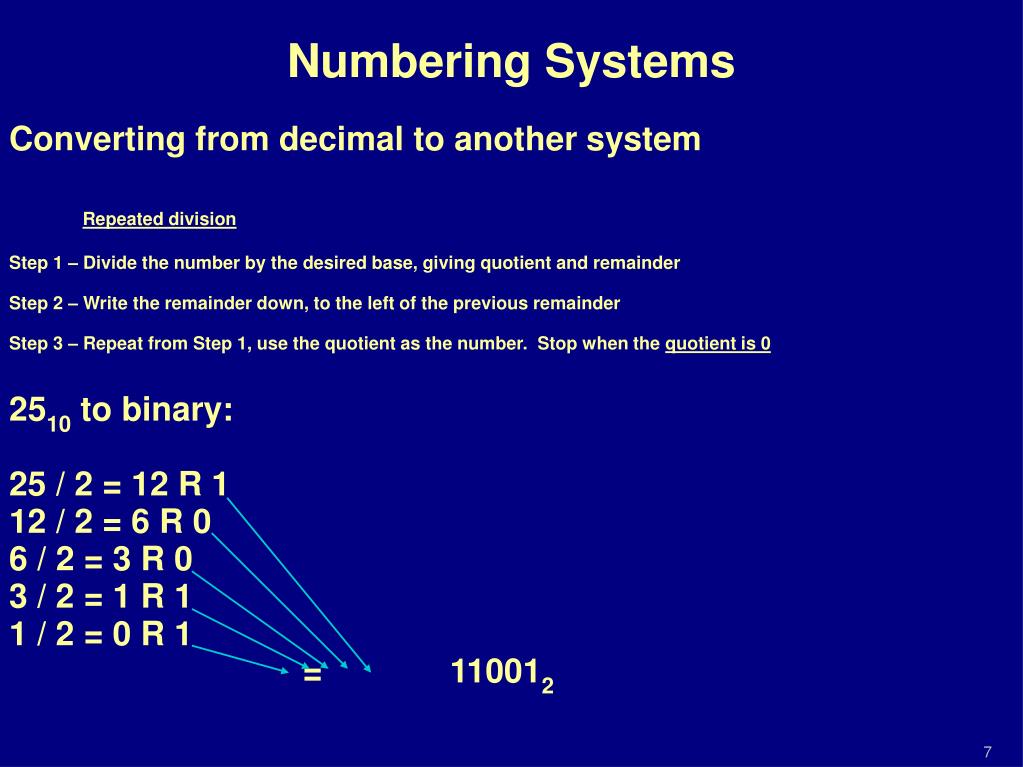 Numbering Systems

Converting from decimal to another system

Repeated division

Step 1 – Divide the number by the desired base, giving quotient and remainder

Step 2 – Write the remainder down, to the left of the previous remainder

Step 3 – Repeat from Step 1, use the quotient as the number. Stop when the quotient is 0

$25_{10}$ to binary:

25 / 2 = 12 R 1
12 / 2 = 6 R 0
6 / 2 = 3 R 0
3 / 2 = 1 R 1
1 / 2 = 0 R 1
= $11001_2$

7